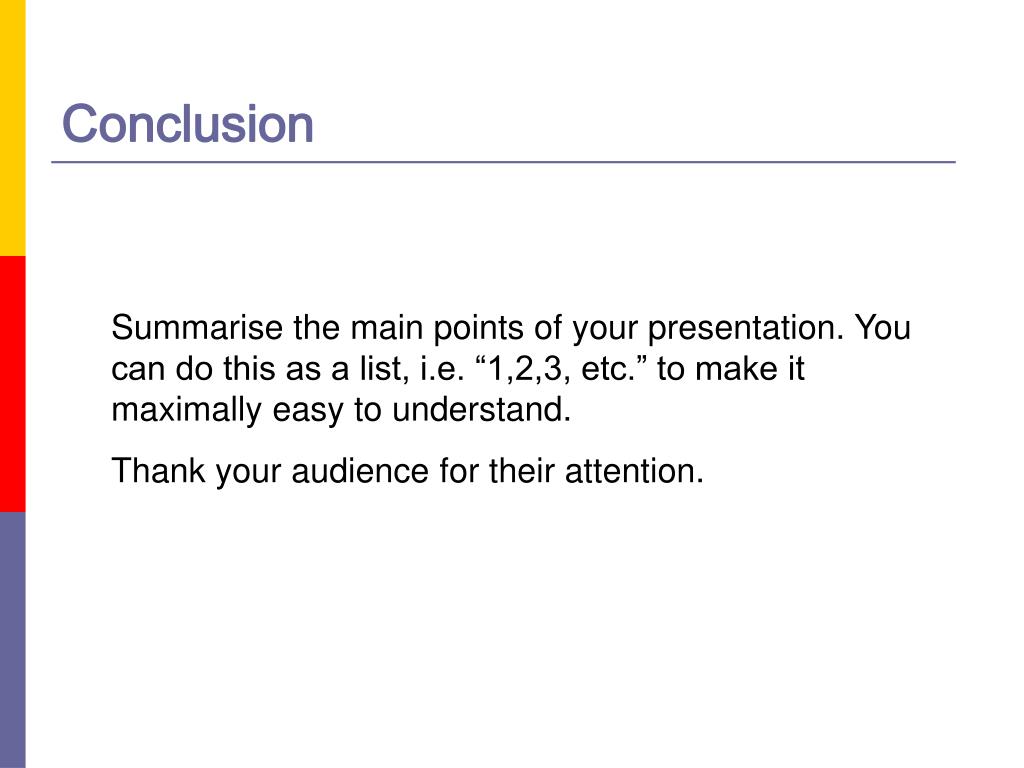 Conclusion

Summarise the main points of your presentation. You can do this as a list, i.e. “1,2,3, etc.” to make it maximally easy to understand.

Thank your audience for their attention.